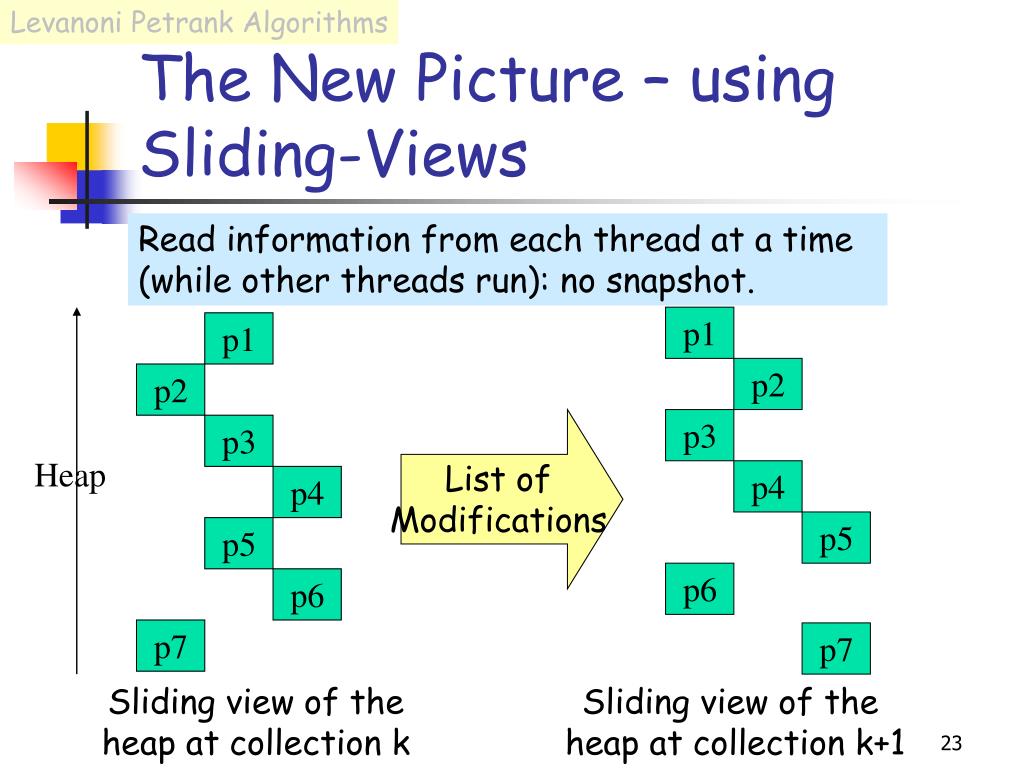 Levanoni Petrank Algorithms

The New Picture – using Sliding-Views

Read information from each thread at a time (while other threads run): no snapshot.

Heap

p1
p2
p3
p4
p5
p6
p7

List of Modifications

p1
p2
p3
p4
p5
p6
p7

Sliding view of the heap at collection k

Sliding view of the heap at collection k+1

23